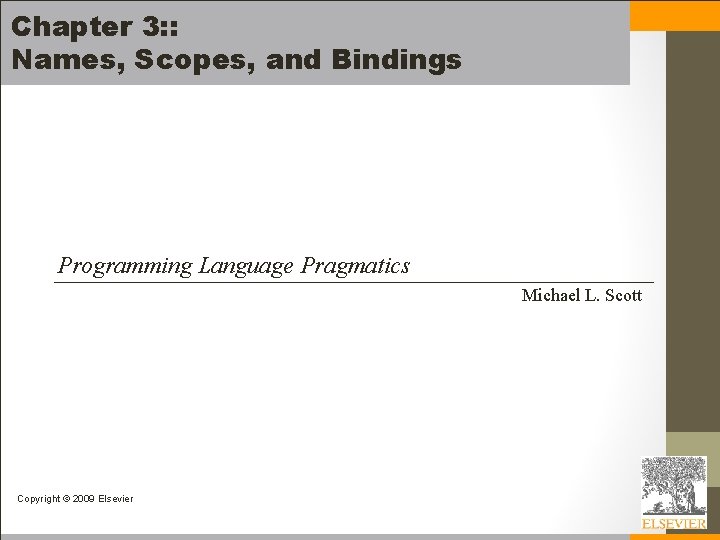 Chapter 3::
Names, Scopes, and Bindings

Programming Language Pragmatics

Michael L. Scott

Copyright © 2009 Elsevier

ELSEVIER